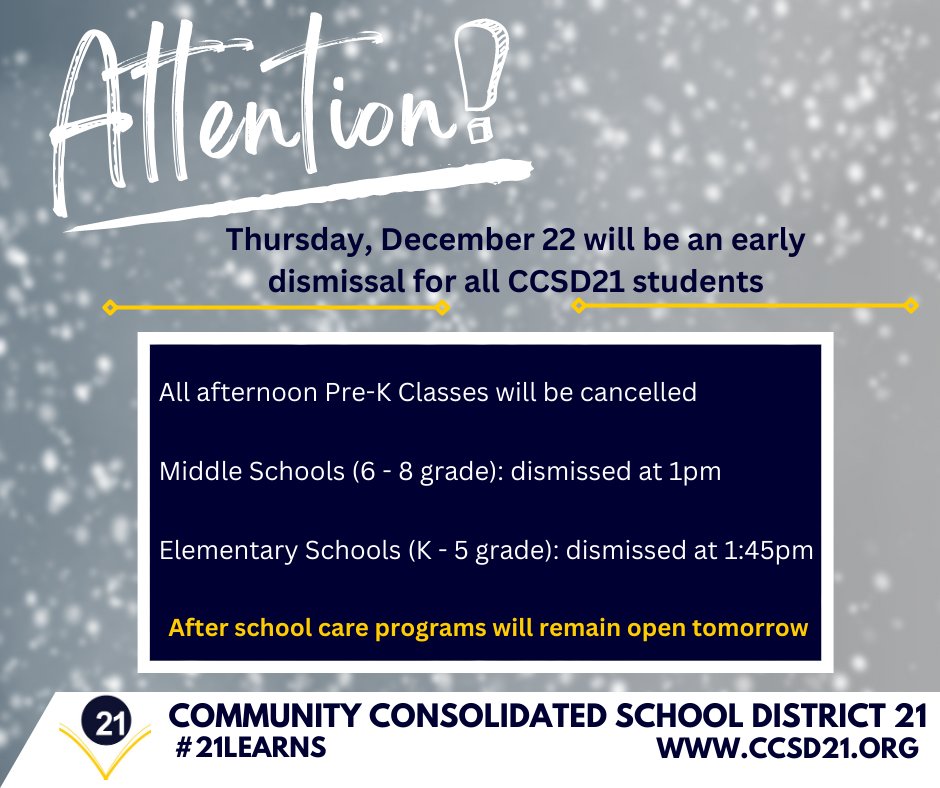 Attention!

Thursday, December 22 will be an early dismissal for all CCSD21 students

All afternoon Pre-K Classes will be cancelled

Middle Schools (6 - 8 grade): dismissed at 1pm

Elementary Schools (K - 5 grade): dismissed at 1:45pm

After school care programs will remain open tomorrow

21

COMMUNITY CONSOLIDATED SCHOOL DISTRICT 21
#21LEARNS
WWW.CCSD21.ORG